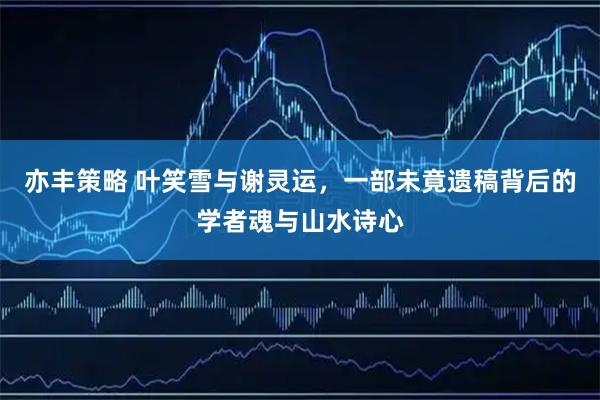 亦丰策略 叶笑雪与谢灵运，一部未竟遗稿背后的学者魂与山水诗心